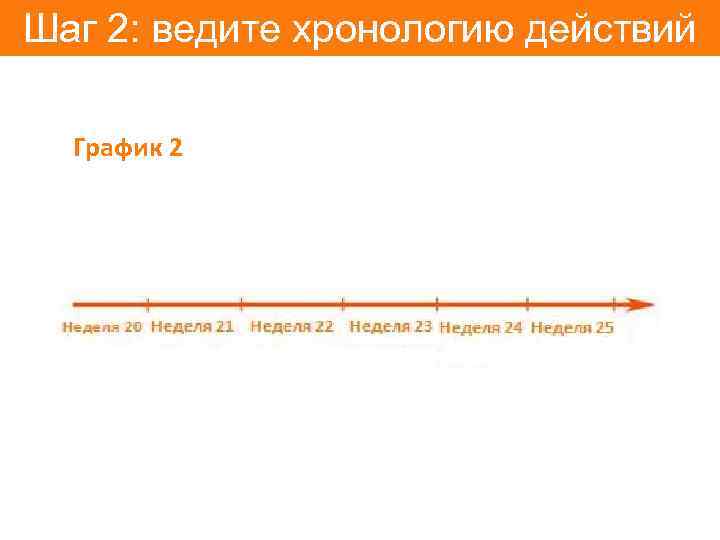 Шаг 2: ведите хронологию действий

График 2

Неделя 20 Неделя 21 Неделя 22 Неделя 23 Неделя 24 Неделя 25